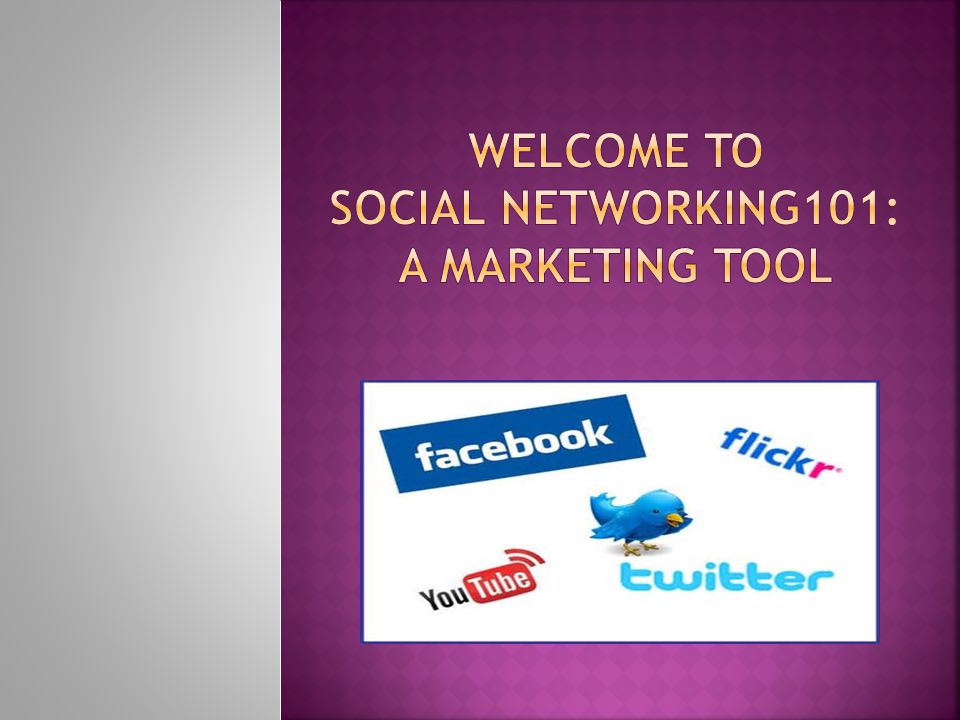 WELCOME TO
SOCIAL NETWORKING101:
A MARKETING TOOL

facebook

flickr

YouTube

twitter